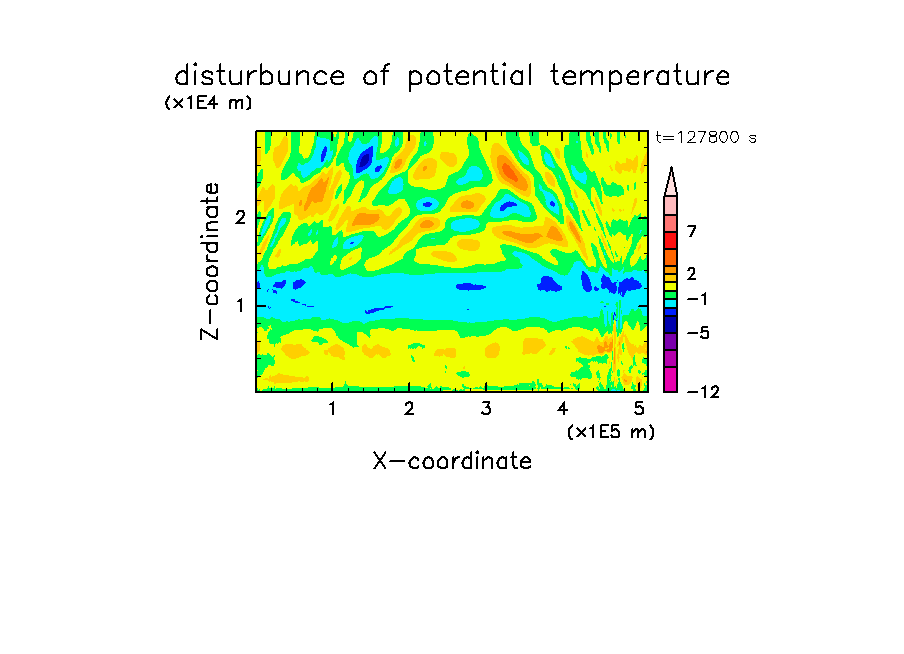 disturbunce of potential temperature

(x1E4 m)

t=127800 s

Z-coordinate

2

1

7

2

−1

−5

−12

1 2 3 4 5

(x1E5 m)

X-coordinate